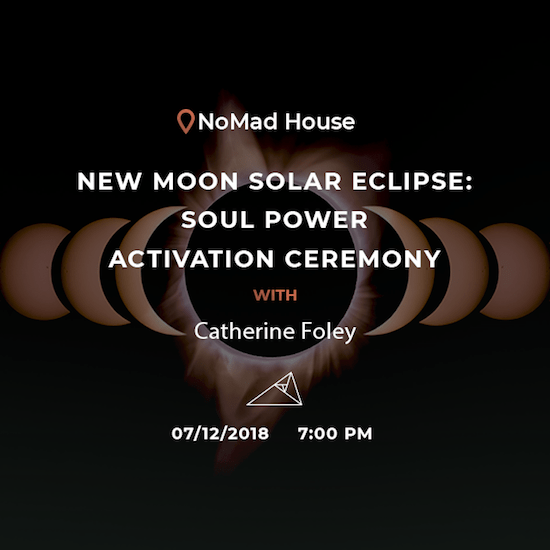 NoMad House

NEW MOON SOLAR ECLIPSE: SOUL POWER ACTIVATION CEREMONY

WITH

Catherine Foley

07/12/2018 7:00 PM